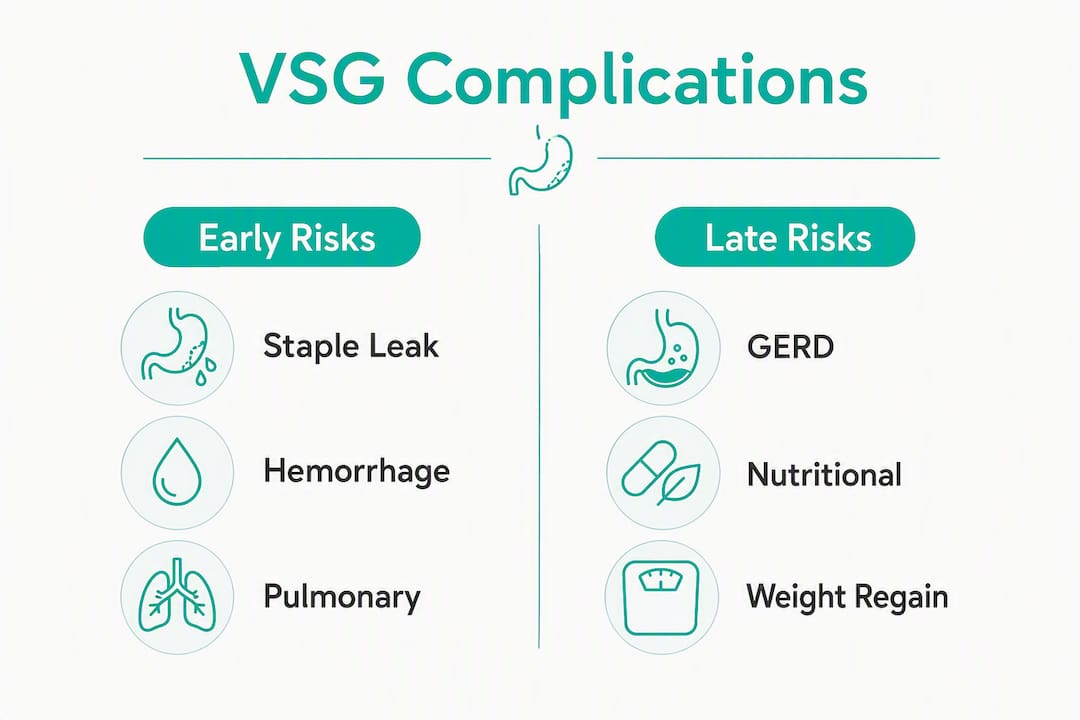 VSG Complications

Early Risks

Staple Leak

Hemorrhage

Pulmonary

Late Risks

GERD

Nutritional

Weight Regain